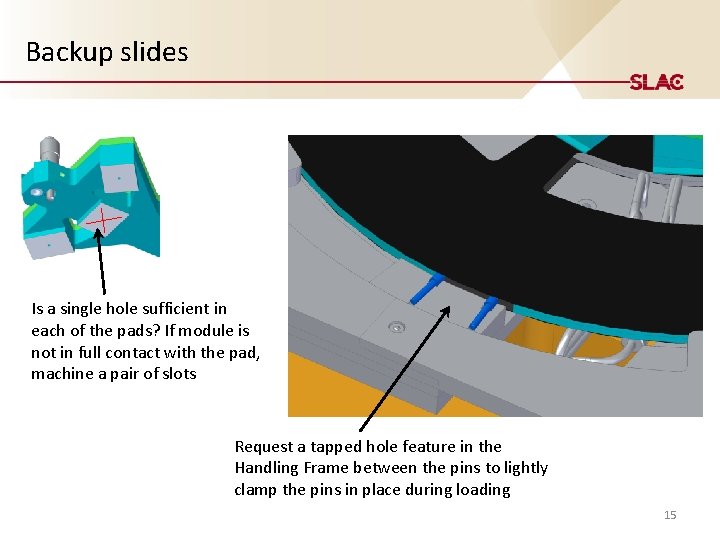 Backup slides

SLAC

Is a single hole sufficient in each of the pads? If module is not in full contact with the pad, machine a pair of slots

Request a tapped hole feature in the Handling Frame between the pins to lightly clamp the pins in place during loading

15